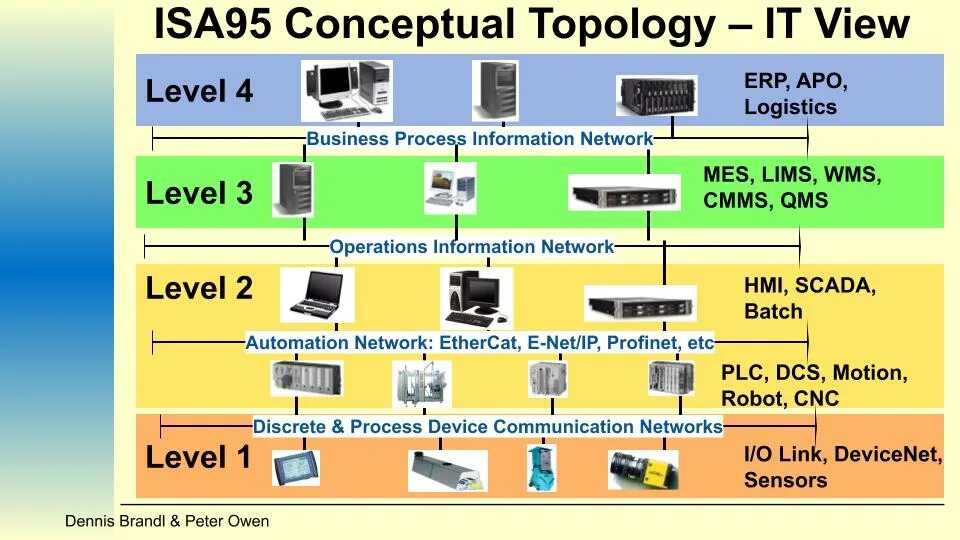 ISA95 Conceptual Topology – IT View

Level 4

ERP, APO, Logistics

Business Process Information Network

Level 3

MES, LIMS, WMS, CMMS, QMS

Operations Information Network

Level 2

HMI, SCADA, Batch

Automation Network: EtherCat, E-Net/IP, Profinet, etc

PLC, DCS, Motion, Robot, CNC

Discrete & Process Device Communication Networks

Level 1

I/O Link, DeviceNet, Sensors

Dennis Brandl & Peter Owen